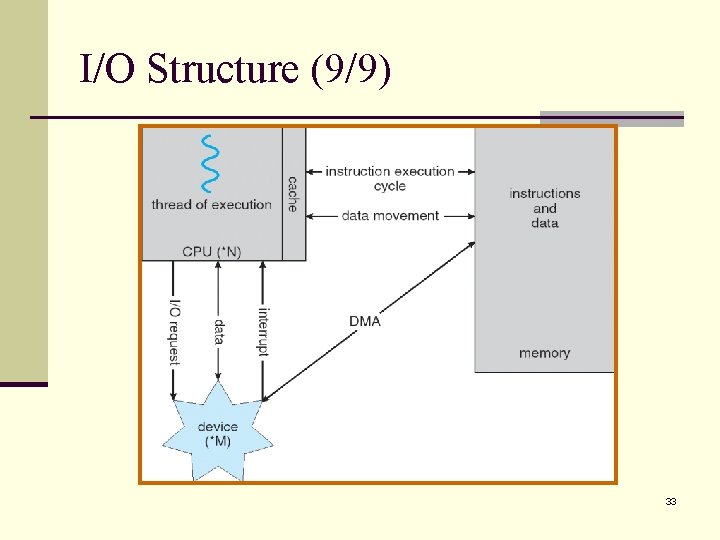 I/O Structure (9/9)

thread of execution

cache

CPU (*N)

instruction execution cycle

data movement

instructions and data

memory

I/O request

data

interrupt

DMA

device (*M)

33